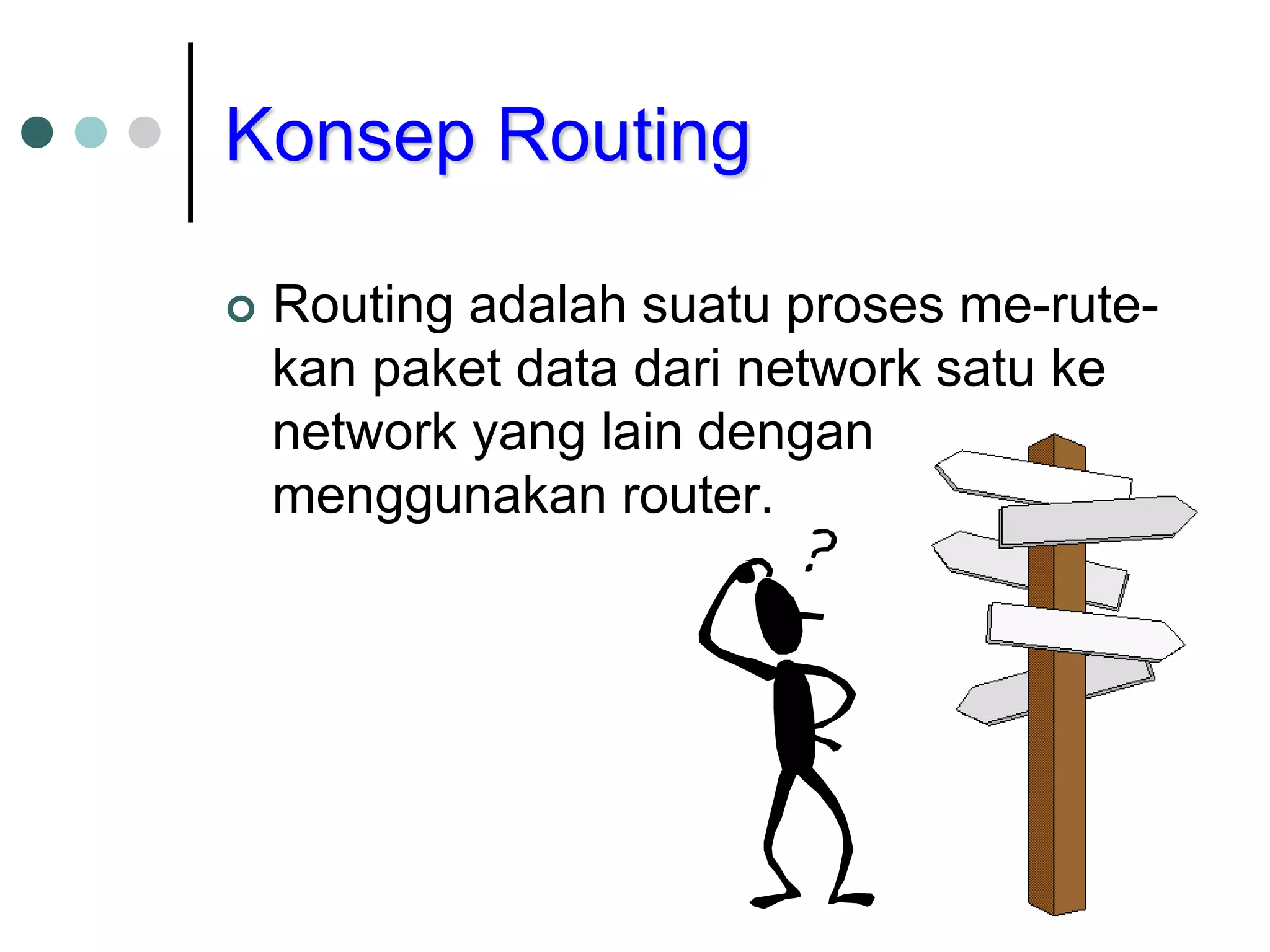 Konsep Routing

Routing adalah suatu proses me-rute-kan paket data dari network satu ke network yang lain dengan menggunakan router.

?